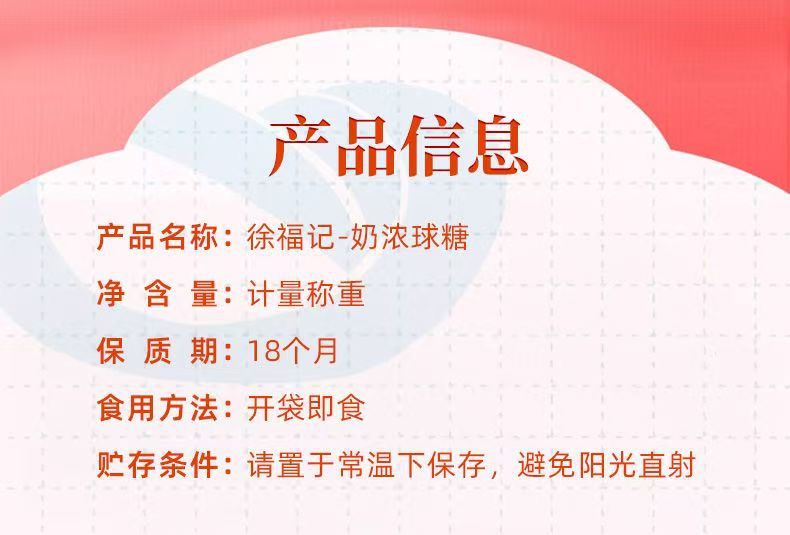 产品信息

产品名称：徐福记-奶浓球糖

净 含 量：计量称重

保 质 期：18个月

食用方法：开袋即食

贮存条件：请置于常温下保存，避免阳光直射